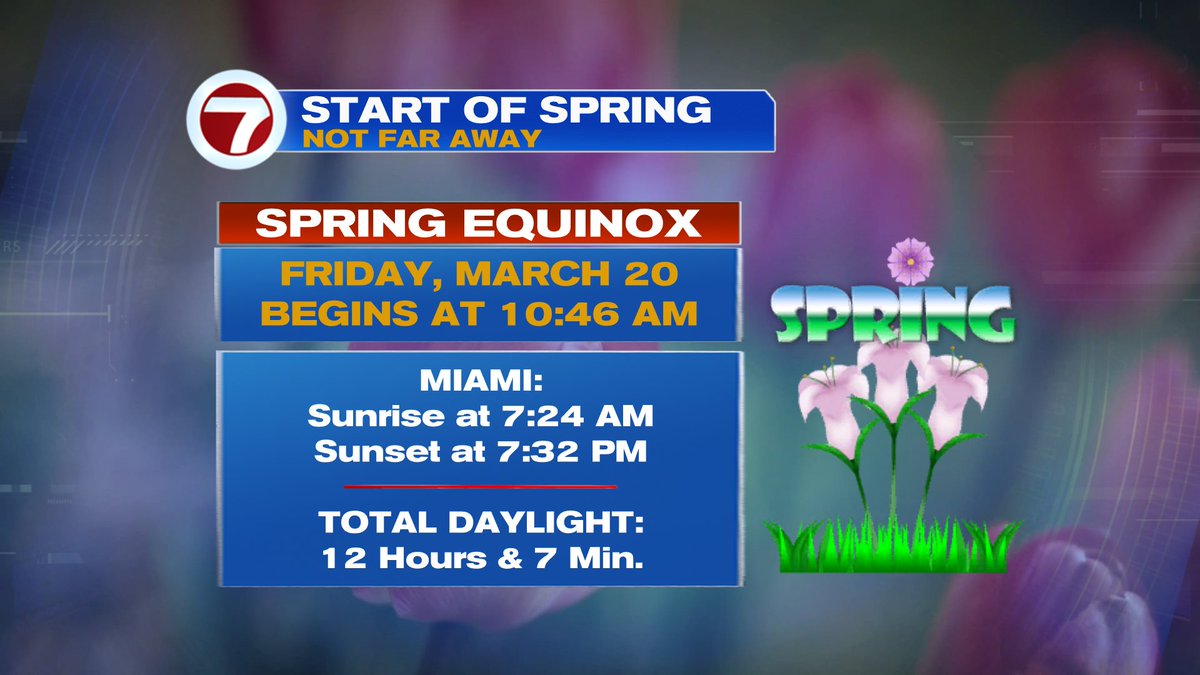 7

START OF SPRING
NOT FAR AWAY

SPRING EQUINOX

FRIDAY, MARCH 20
BEGINS AT 10:46 AM

MIAMI:
Sunrise at 7:24 AM
Sunset at 7:32 PM

TOTAL DAYLIGHT:
12 Hours & 7 Min.

SPRING